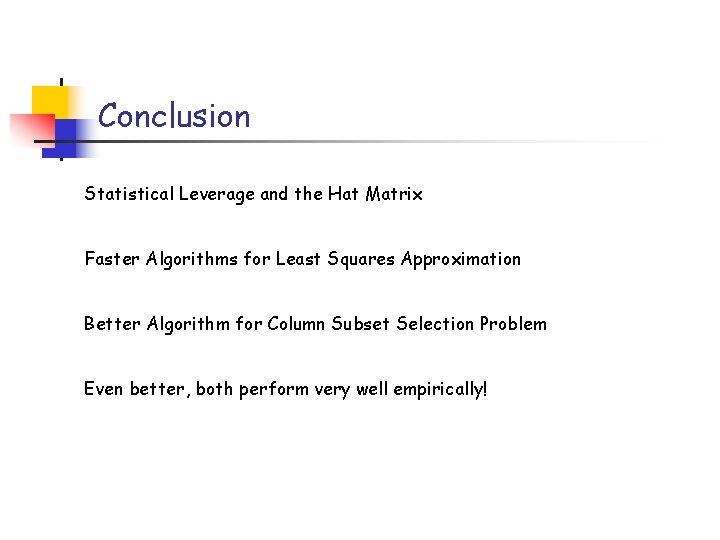 Conclusion

Statistical Leverage and the Hat Matrix

Faster Algorithms for Least Squares Approximation

Better Algorithm for Column Subset Selection Problem

Even better, both perform very well empirically!